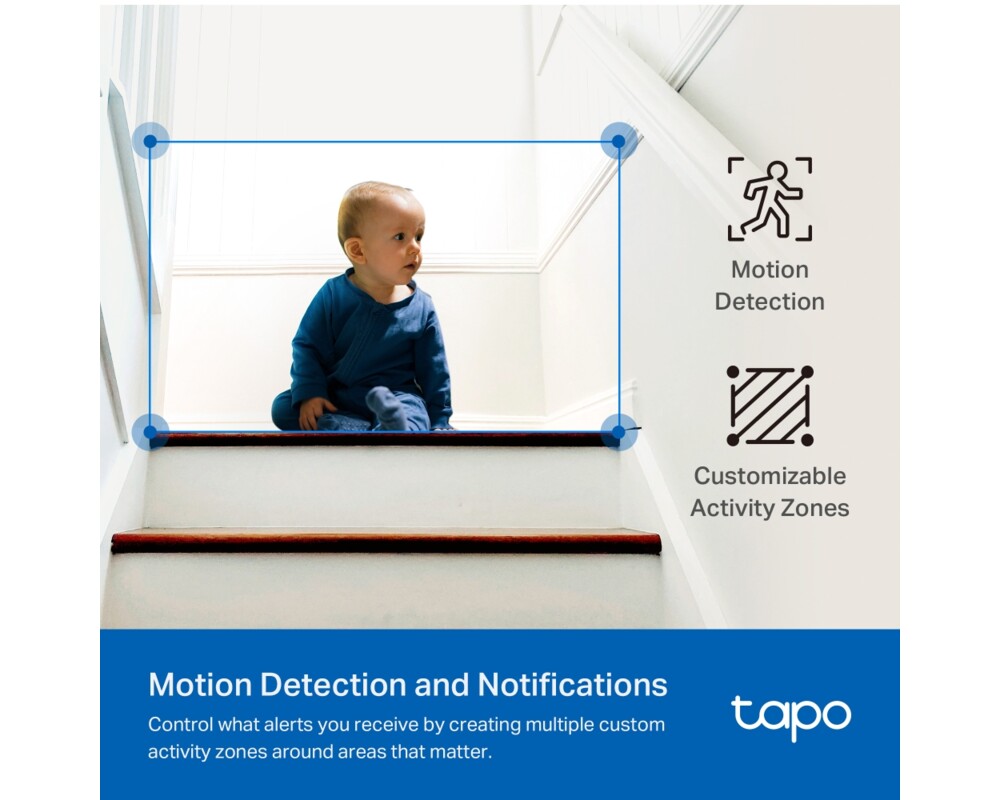 Motion Detection

Customizable Activity Zones

Motion Detection and Notifications

Control what alerts you receive by creating multiple custom activity zones around areas that matter.

tapo